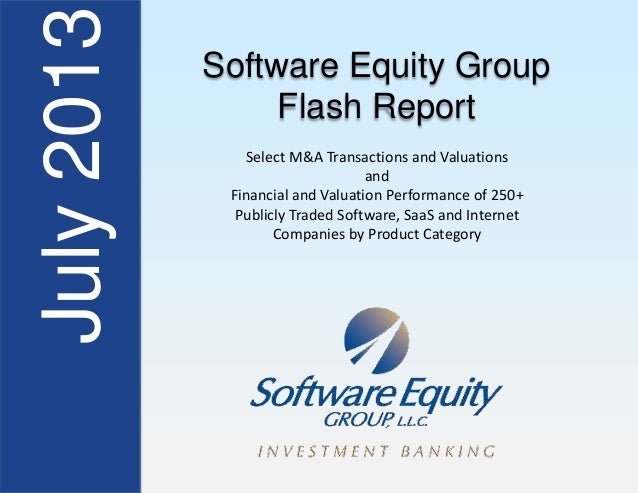 July 2013

Software Equity Group
Flash Report

Select M&A Transactions and Valuations
and
Financial and Valuation Performance of 250+
Publicly Traded Software, SaaS and Internet
Companies by Product Category

Software Equity
GROUP, L.L.C.

INVESTMENT BANKING